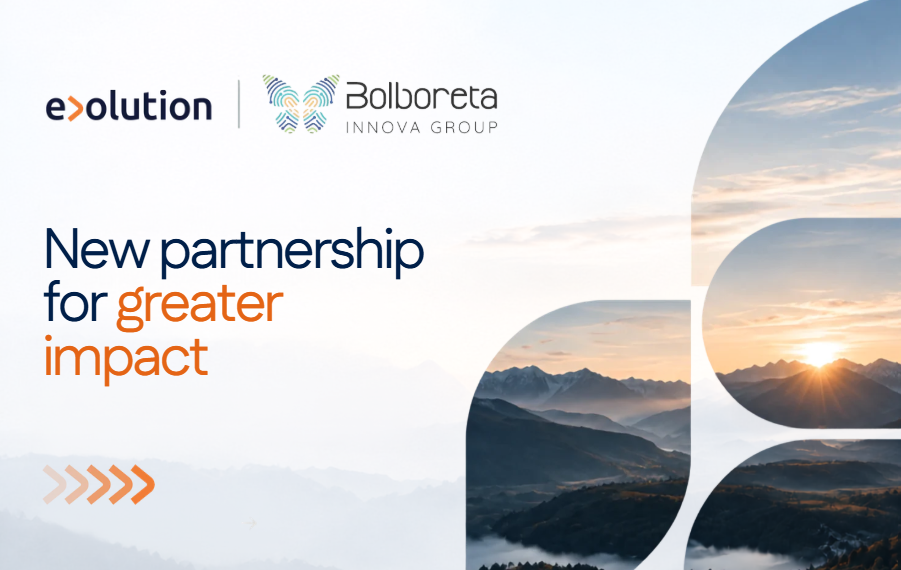 e>olution

Bolboreta
INNOVA GROUP

New partnership for greater impact